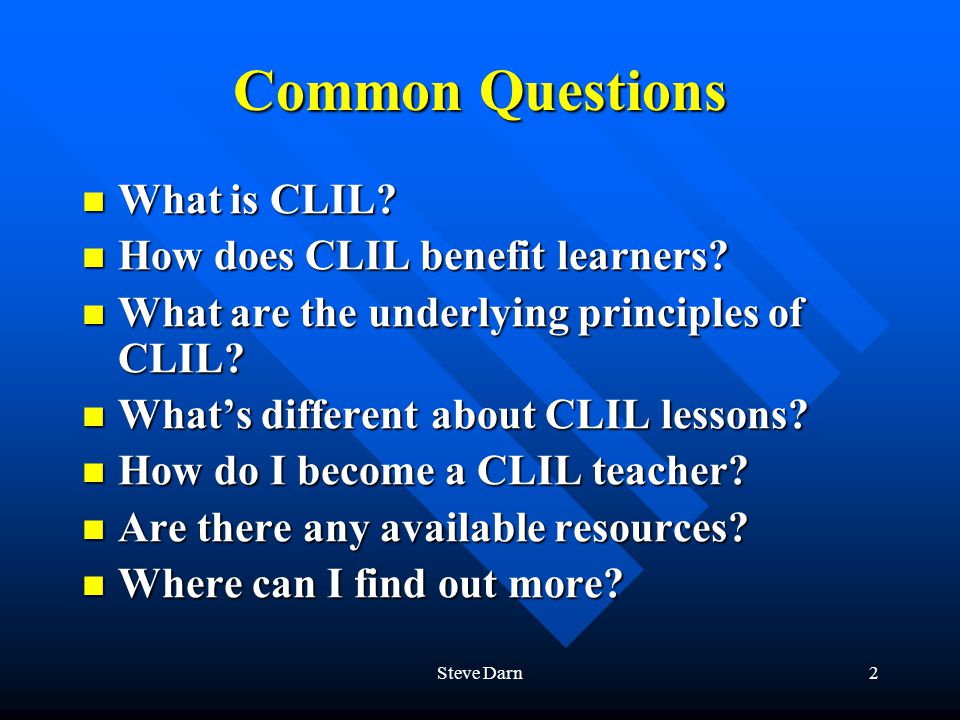 Common Questions

- What is CLIL?
- How does CLIL benefit learners?
- What are the underlying principles of CLIL?
- What's different about CLIL lessons?
- How do I become a CLIL teacher?
- Are there any available resources?
- Where can I find out more?

Steve Darn

2